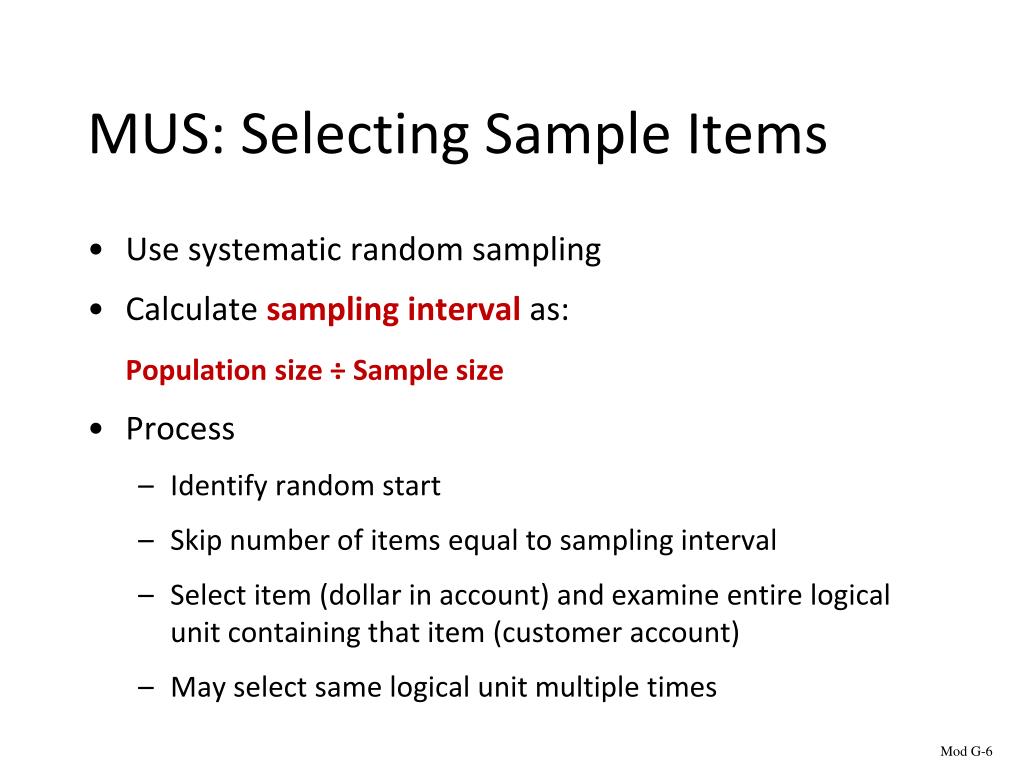 MUS: Selecting Sample Items

• Use systematic random sampling

• Calculate sampling interval as:

Population size ÷ Sample size

• Process

– Identify random start

– Skip number of items equal to sampling interval

– Select item (dollar in account) and examine entire logical unit containing that item (customer account)

– May select same logical unit multiple times

Mod G-6